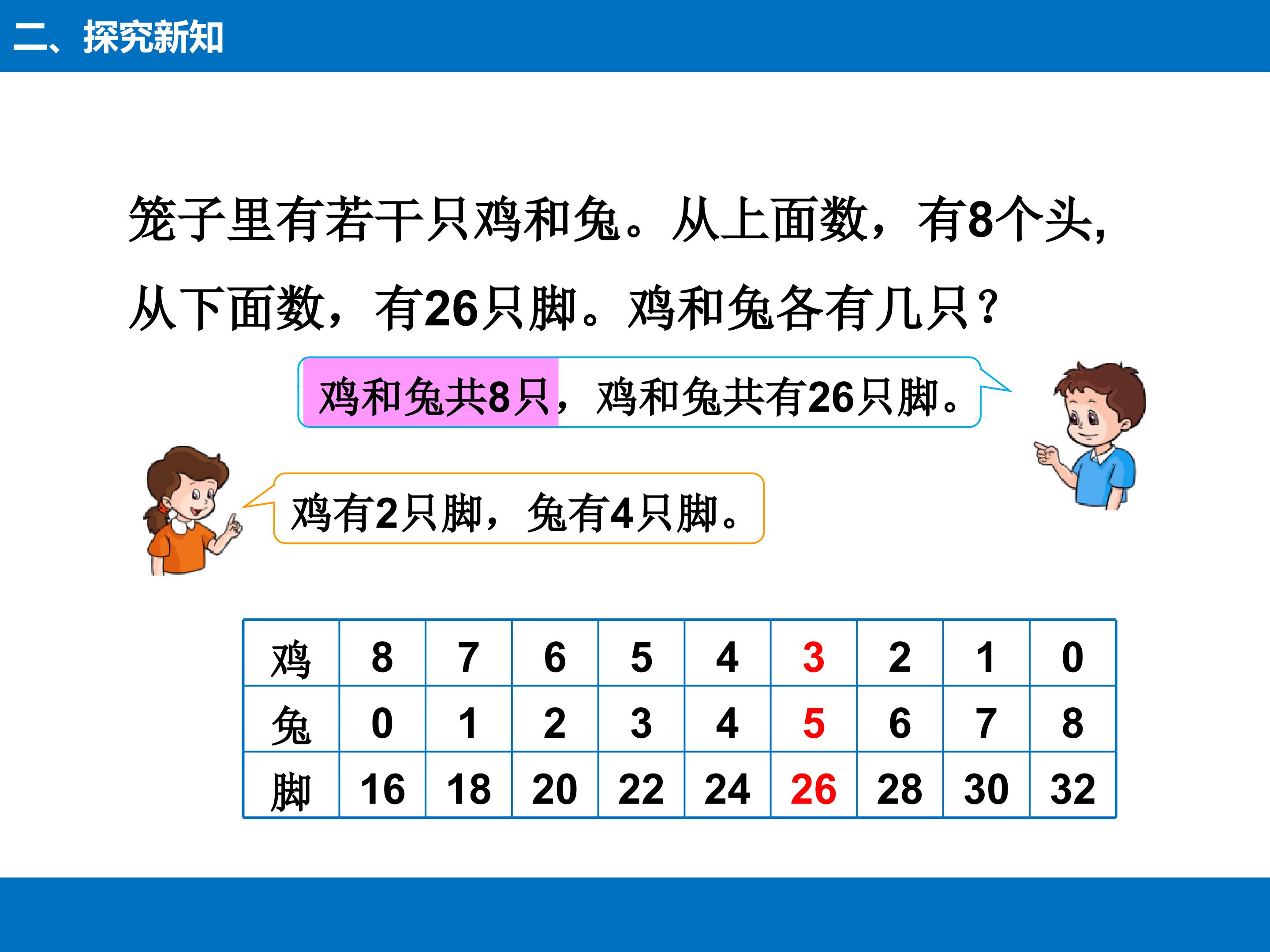 二、探究新知

笼子里有若干只鸡和兔。从上面数，有8个头，从下面数，有26只脚。鸡和兔各有几只？

鸡和兔共8只，鸡和兔共有26只脚。

鸡有2只脚，兔有4只脚。

| 鸡 | 8 | 7 | 6 | 5 | 4 | 3 | 2 | 1 | 0 |
|---|---|---|---|---|---|---|---|---|---|
| 兔 | 0 | 1 | 2 | 3 | 4 | 5 | 6 | 7 | 8 |
| 脚 | 16 | 18 | 20 | 22 | 24 | 26 | 28 | 30 | 32 |